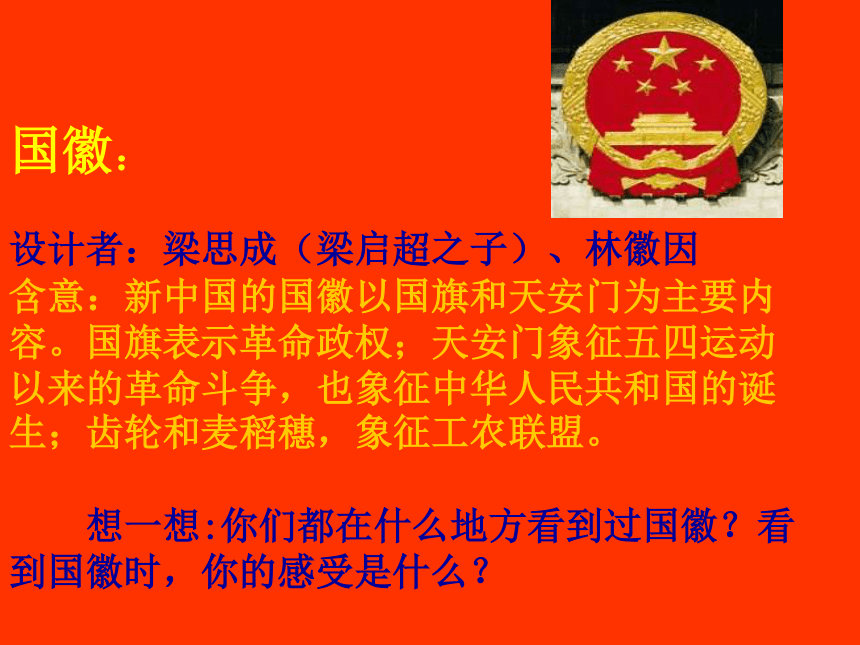 国徽：

设计者：梁思成（梁启超之子）、林徽因

含意：新中国的国徽以国旗和天安门为主要内容。国旗表示革命政权；天安门象征五四运动以来的革命斗争，也象征中华人民共和国的诞生；齿轮和麦稻穗，象征工农联盟。

想一想:你们都在什么地方看到过国徽？看到国徽时，你的感受是什么？